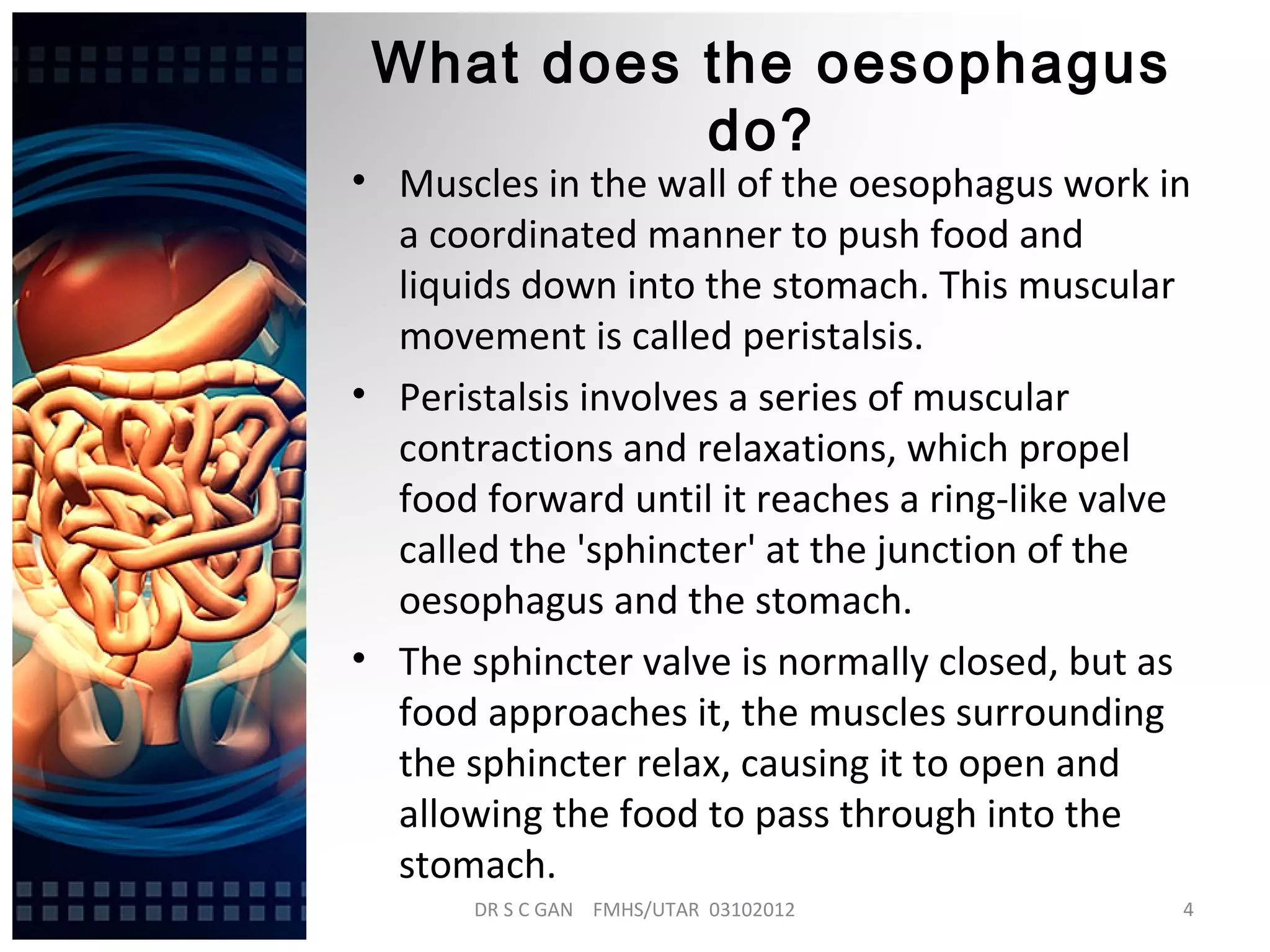 What does the oesophagus do?

• Muscles in the wall of the oesophagus work in a coordinated manner to push food and liquids down into the stomach. This muscular movement is called peristalsis.

• Peristalsis involves a series of muscular contractions and relaxations, which propel food forward until it reaches a ring-like valve called the 'sphincter' at the junction of the oesophagus and the stomach.

• The sphincter valve is normally closed, but as food approaches it, the muscles surrounding the sphincter relax, causing it to open and allowing the food to pass through into the stomach.

DR S C GAN FMHS/UTAR 03102012

4